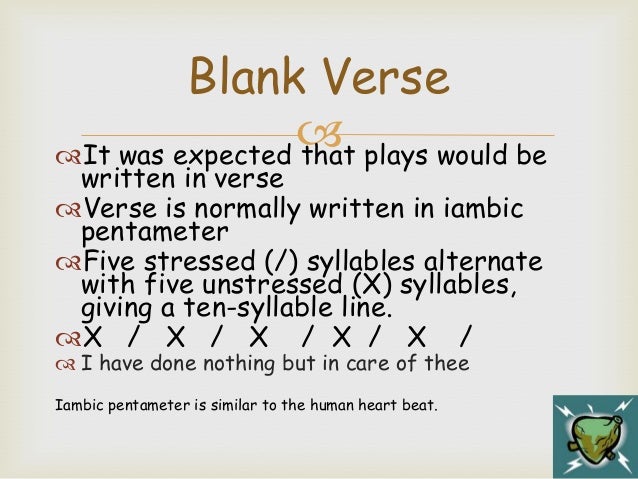 Blank Verse

It was expected that plays would be written in verse

Verse is normally written in iambic pentameter

Five stressed (/) syllables alternate with five unstressed (X) syllables, giving a ten-syllable line.

X / X / X / X / X /

I have done nothing but in care of thee

Iambic pentameter is similar to the human heart beat.